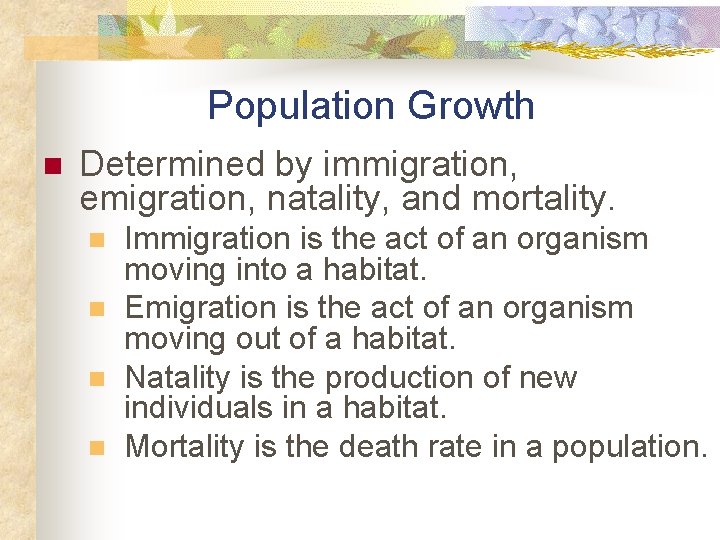 Population Growth

Determined by immigration, emigration, natality, and mortality.

Immigration is the act of an organism moving into a habitat.

Emigration is the act of an organism moving out of a habitat.

Natality is the production of new individuals in a habitat.

Mortality is the death rate in a population.